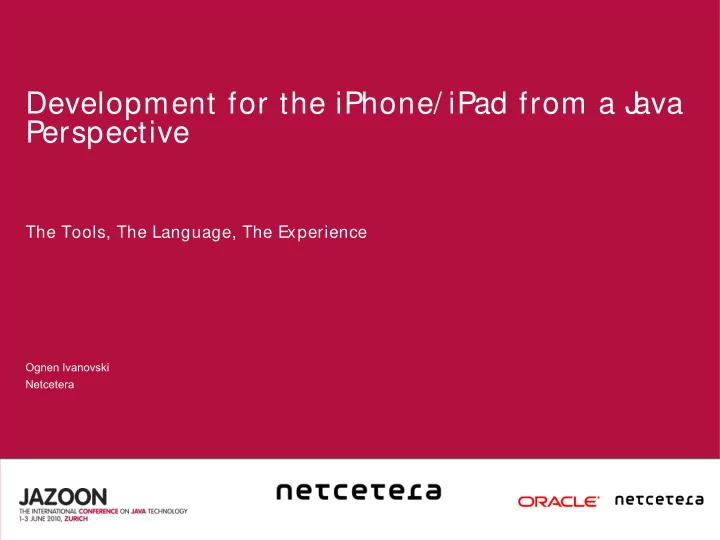 Development for the iPhone/iPad from a Java Perspective

The Tools, The Language, The Experience

Ognen Ivanovski
Netcetera

JAZOON
THE INTERNATIONAL CONFERENCE ON JAVA TECHNOLOGY
1-3 JUNE 2010, ZURICH

netcetera

ORACLE netcetera